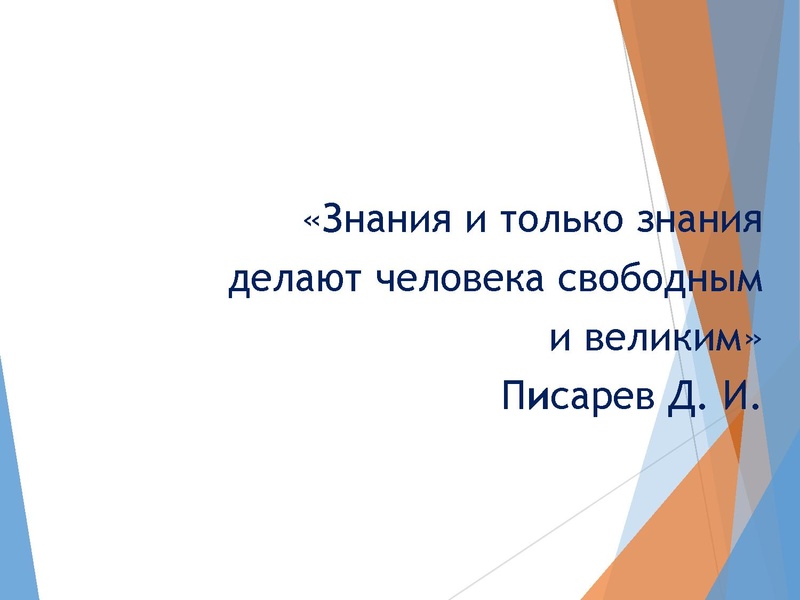 «Знания и только знания делают человека свободным и великим»
Писарев Д. И.